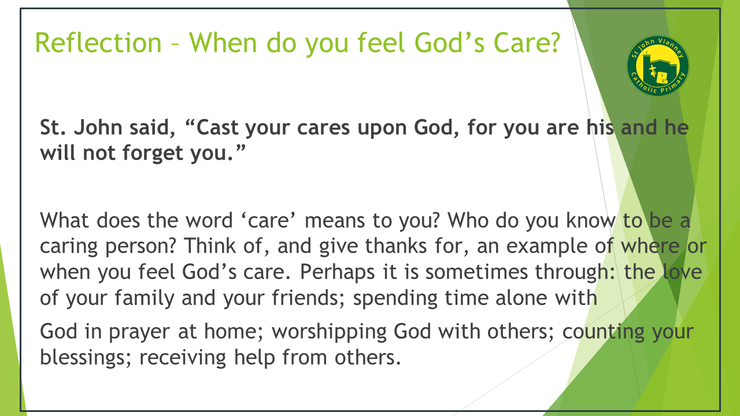 Reflection – When do you feel God's Care?

St John Vianney Catholic Primary

St. John said, "Cast your cares upon God, for you are his and he will not forget you."

What does the word 'care' means to you? Who do you know to be a caring person? Think of, and give thanks for, an example of where or when you feel God's care. Perhaps it is sometimes through: the love of your family and your friends; spending time alone with

God in prayer at home; worshipping God with others; counting your blessings; receiving help from others.